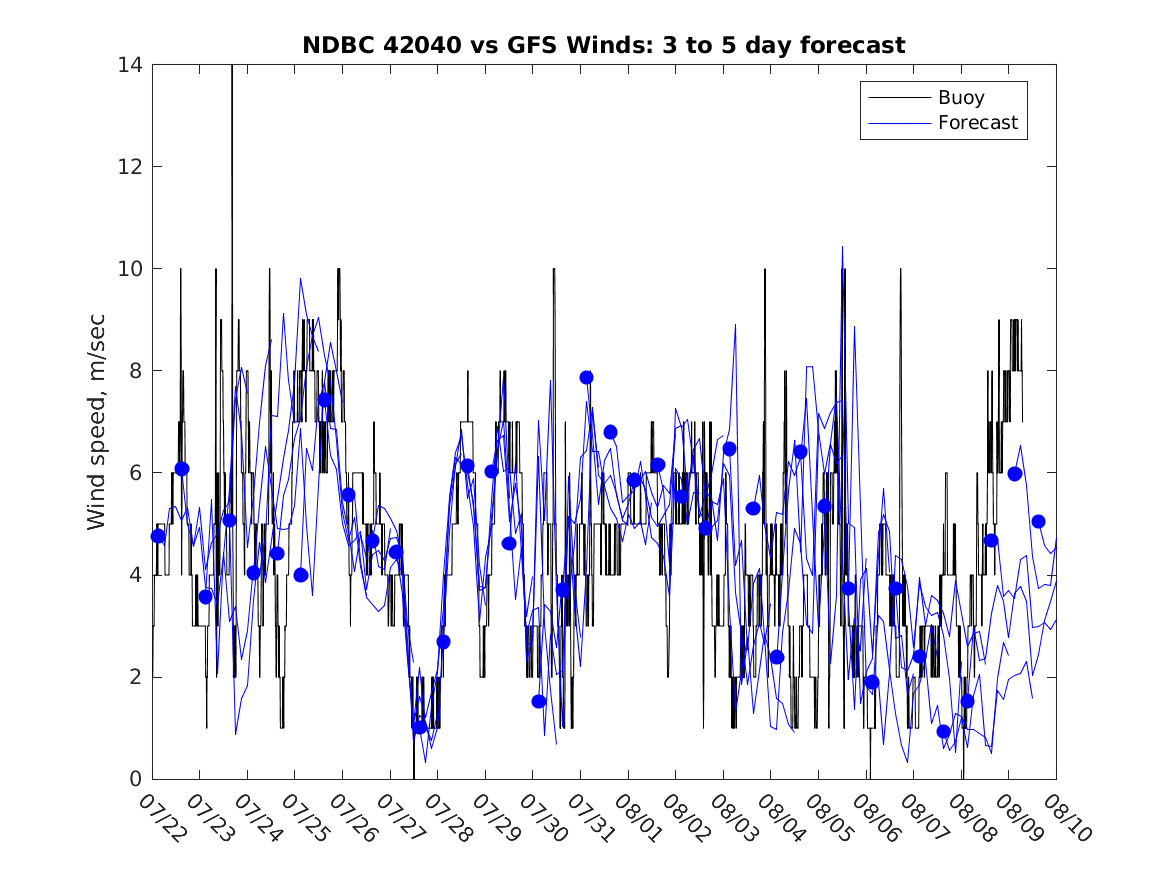 NDBC 42040 vs GFS Winds: 3 to 5 day forecast

Buoy
Forecast

Wind speed, m/sec

14
12
10
8
6
4
2
0

07/22
07/23
07/24
07/25
07/26
07/27
07/28
07/29
07/30
07/31
08/01
08/02
08/03
08/04
08/05
08/06
08/07
08/08
08/09
08/10